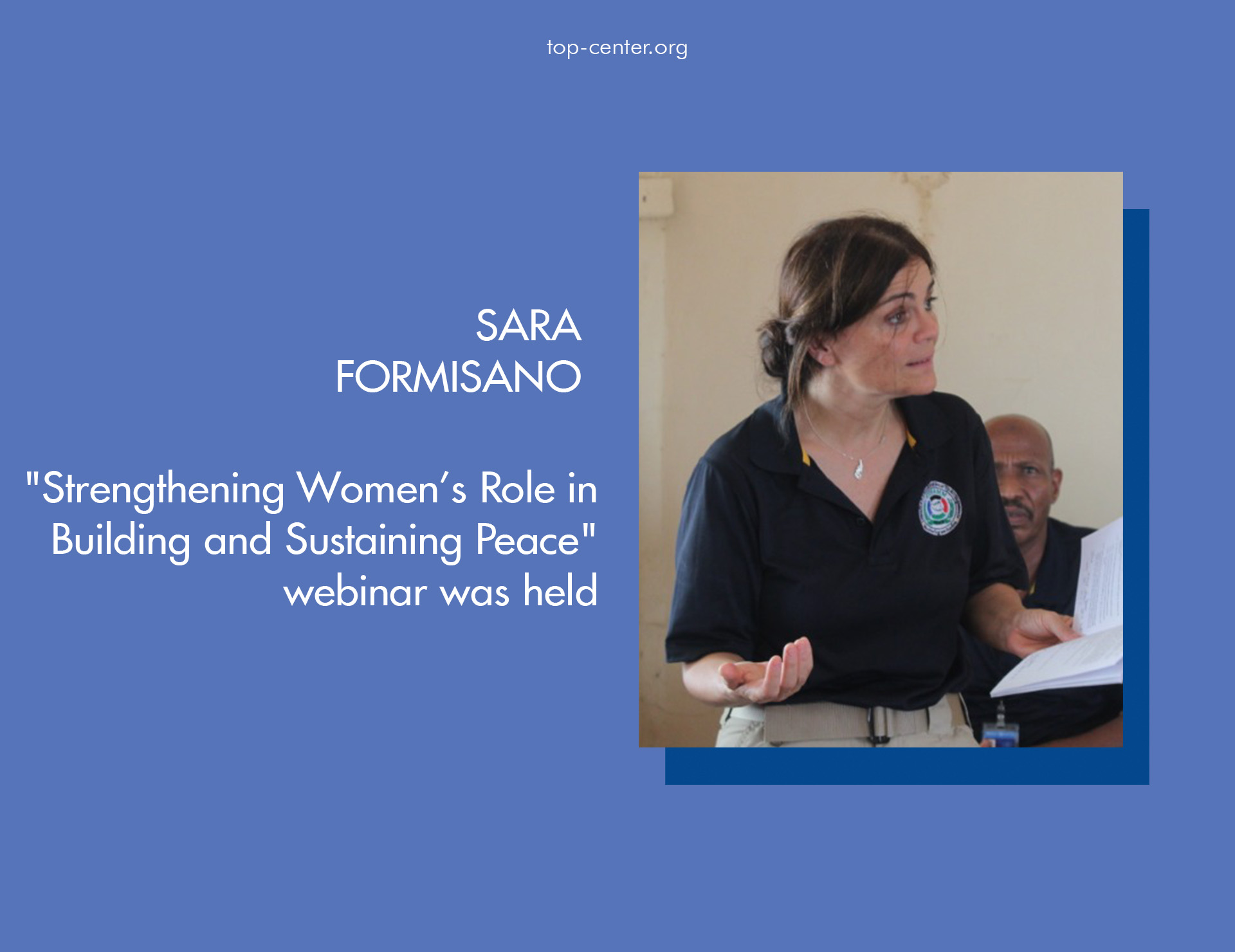 top-center.org

SARA
FORMISANO

"Strengthening Women's Role in Building and Sustaining Peace" webinar was held